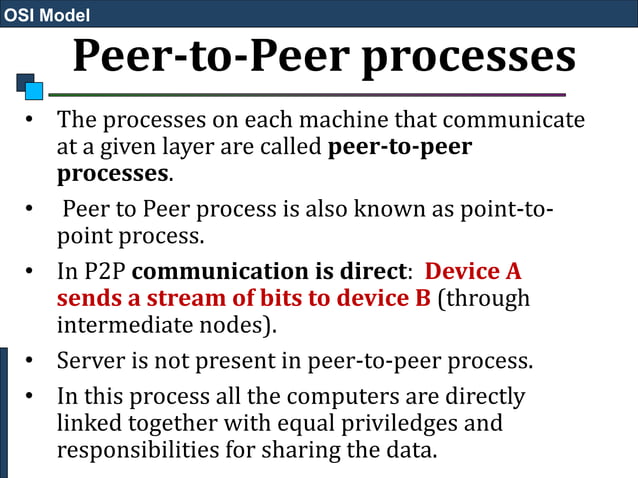 OSI Model

Peer-to-Peer processes

• The processes on each machine that communicate at a given layer are called peer-to-peer processes.

• Peer to Peer process is also known as point-to-point process.

• In P2P communication is direct: Device A sends a stream of bits to device B (through intermediate nodes).

• Server is not present in peer-to-peer process.

• In this process all the computers are directly linked together with equal priviledges and responsibilities for sharing the data.